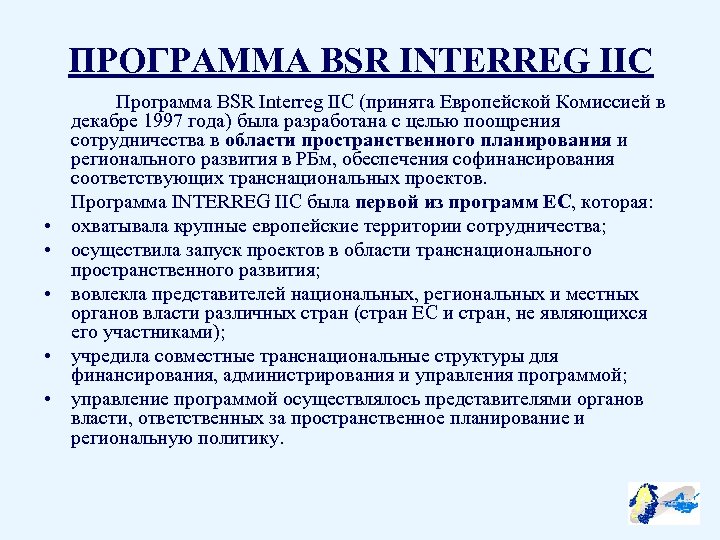 ПРОГРАММА BSR INTERREG IIC

Программа BSR Interreg IIC (принята Европейской Комиссией в декабре 1997 года) была разработана с целью поощрения сотрудничества в области пространственного планирования и регионального развития в РБм, обеспечения софинансирования соответствующих транснациональных проектов.

Программа INTERREG IIC была первой из программ ЕС, которая:

• охватывала крупные европейские территории сотрудничества;
• осуществила запуск проектов в области транснационального пространственного развития;
• вовлекла представителей национальных, региональных и местных органов власти различных стран (стран ЕС и стран, не являющихся его участниками);
• учредила совместные транснациональные структуры для финансирования, администрирования и управления программой;
• управление программой осуществлялось представителями органов власти, ответственных за пространственное планирование и региональную политику.